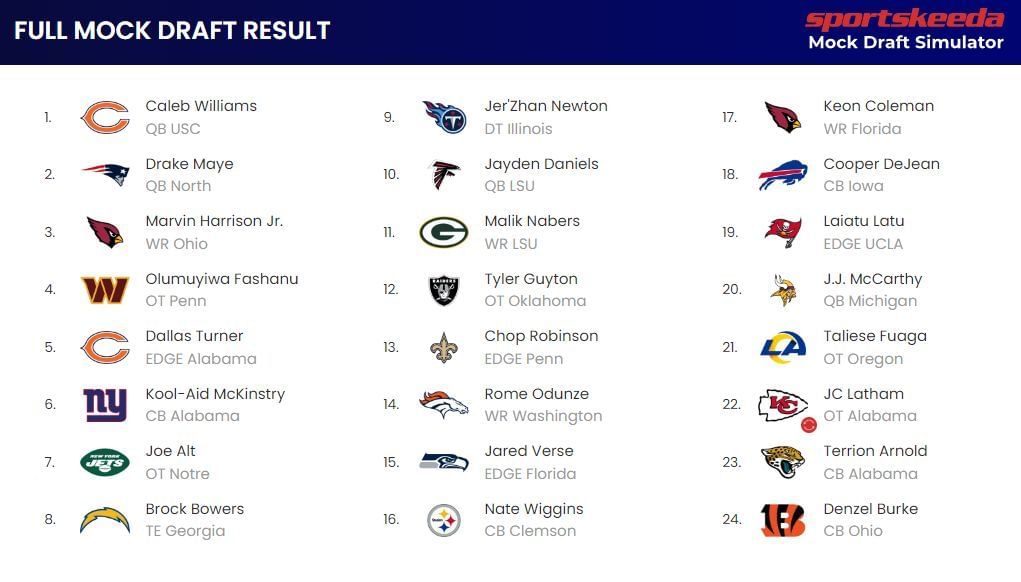 FULL MOCK DRAFT RESULT

sportskeeda
Mock Draft Simulator

1. Caleb Williams
QB USC

2. Drake Maye
QB North

3. Marvin Harrison Jr.
WR Ohio

4. Olumuyiwa Fashanu
OT Penn

5. Dallas Turner
EDGE Alabama

6. Kool-Aid McKinstry
CB Alabama

7. Joe Alt
OT Notre

8. Brock Bowers
TE Georgia

9. Jer'Zhan Newton
DT Illinois

10. Jayden Daniels
QB LSU

11. Malik Nabers
WR LSU

12. Tyler Guyton
OT Oklahoma

13. Chop Robinson
EDGE Penn

14. Rome Odunze
WR Washington

15. Jared Verse
EDGE Florida

16. Nate Wiggins
CB Clemson

17. Keon Coleman
WR Florida

18. Cooper DeJean
CB Iowa

19. Laiatu Latu
EDGE UCLA

20. J.J. McCarthy
QB Michigan

21. Taliese Fuaga
OT Oregon

22. JC Latham
OT Alabama

23. Terrion Arnold
CB Alabama

24. Denzel Burke
CB Ohio